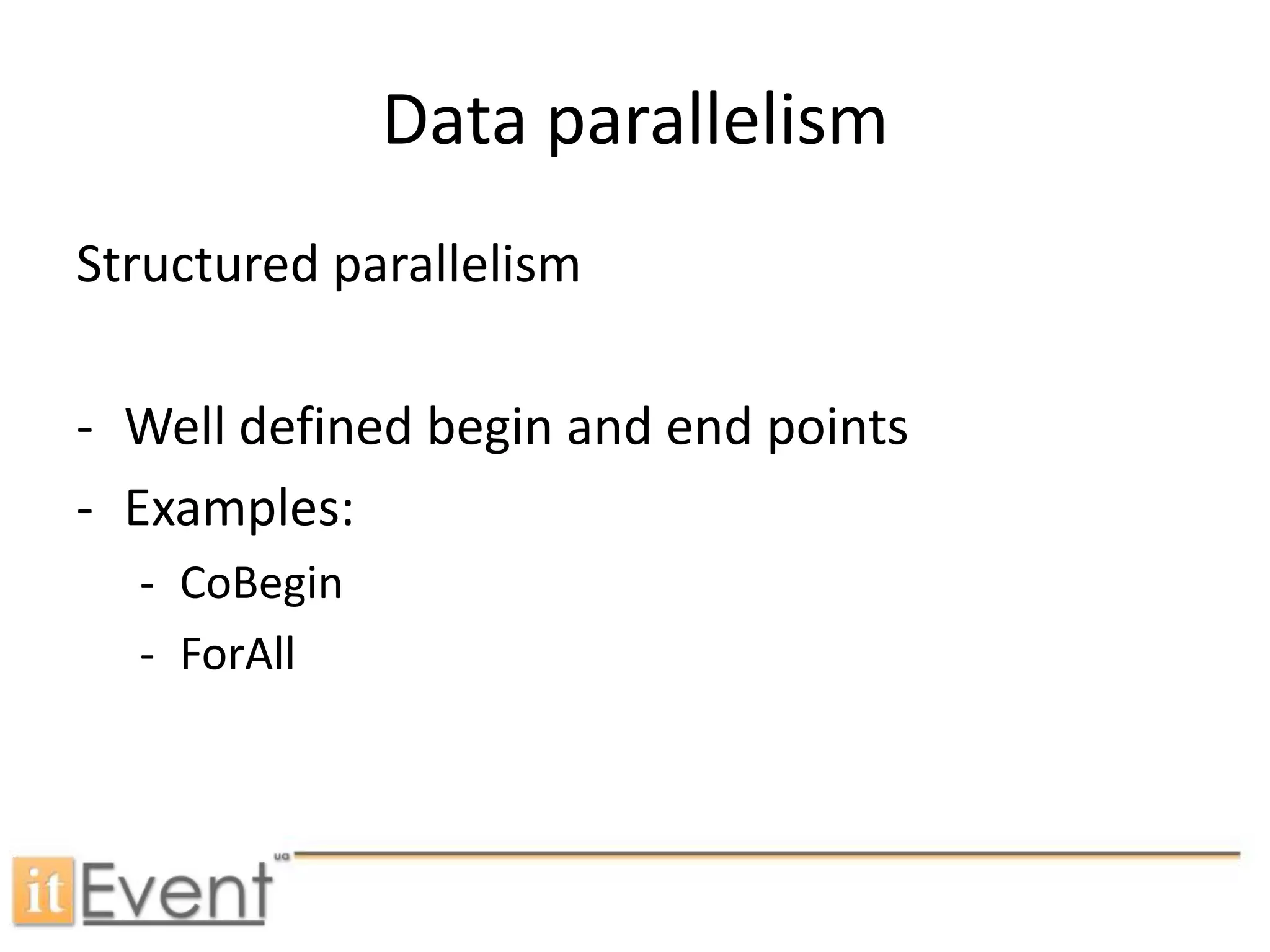 Data parallelism

Structured parallelism

- Well defined begin and end points
- Examples:
  - CoBegin
  - ForAll

itEvent ua